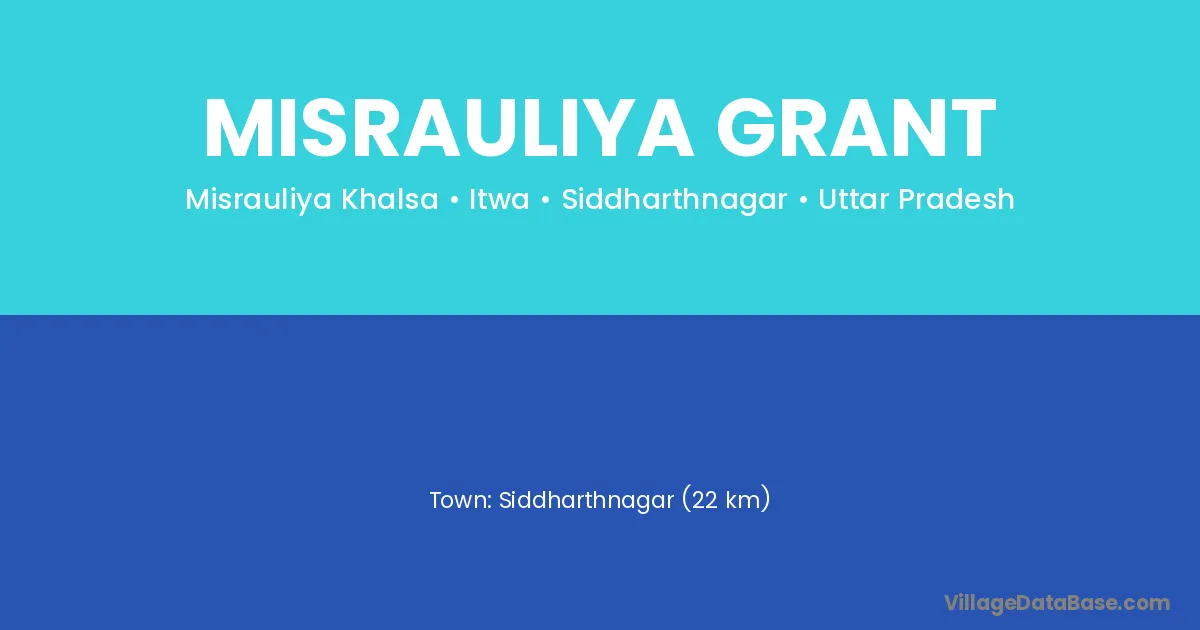 MISRAULIYA GRANT

Misrauliya Khalsa • Itwa • Siddharthnagar • Uttar Pradesh

Town: Siddharthnagar (22 km)

VillageDataBase.com